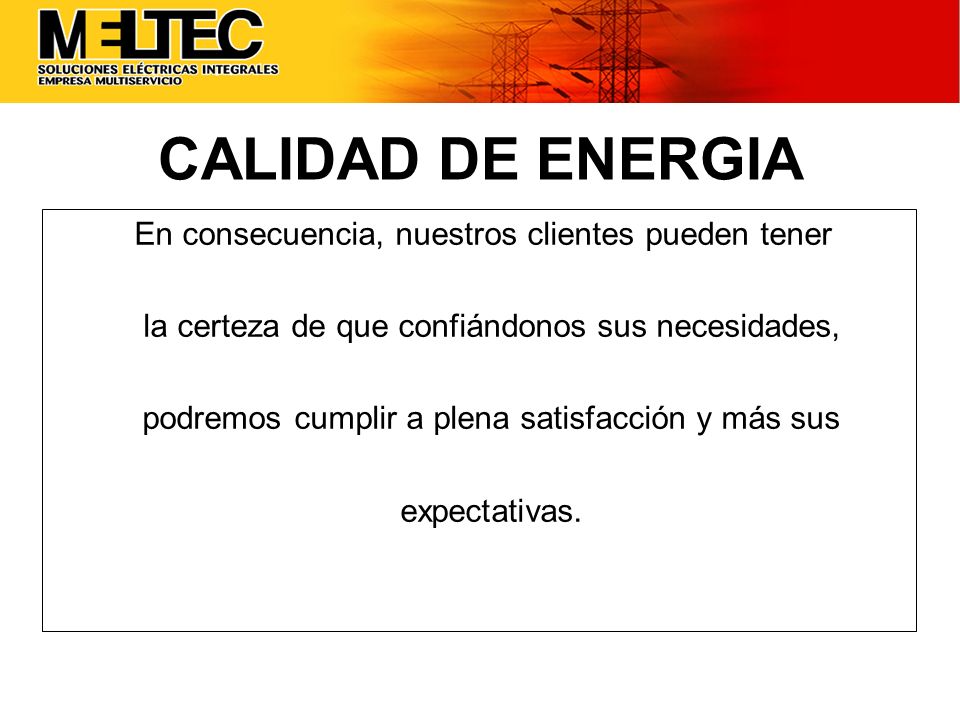 MELTEC
SOLUCIONES ELÉCTRICAS INTEGRALES
EMPRESA MULTISERVICIO

CALIDAD DE ENERGIA

En consecuencia, nuestros clientes pueden tener la certeza de que confiándonos sus necesidades, podremos cumplir a plena satisfacción y más sus expectativas.